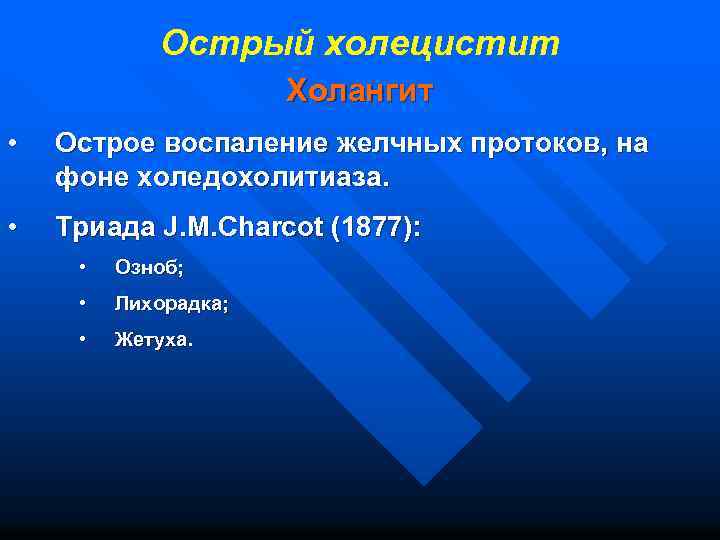 Острый холецистит

Холангит

• Острое воспаление желчных протоков, на фоне холедохолитиаза.

• Триада J.M.Charcot (1877):

• Озноб;

• Лихорадка;

• Жетуха.